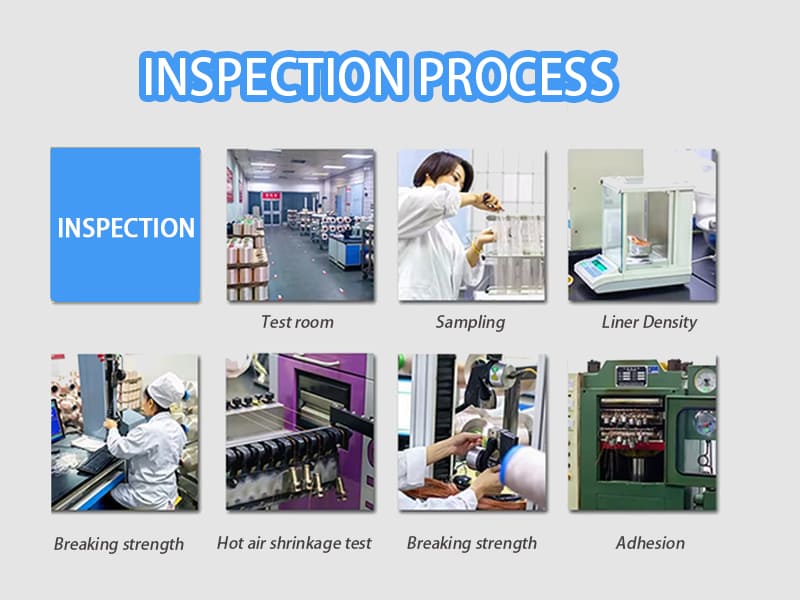 INSPECTION PROCESS

INSPECTION

Test room

Sampling

Liner Density

Breaking strength

Hot air shrinkage test

Breaking strength

Adhesion